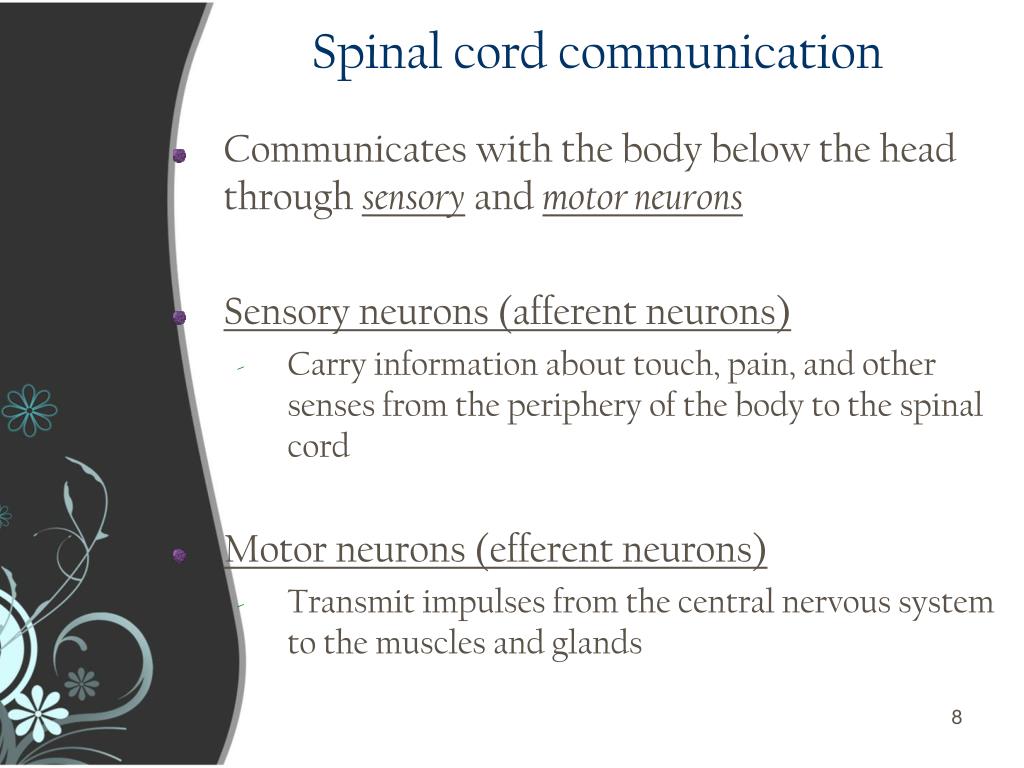 Spinal cord communication

Communicates with the body below the head through sensory and motor neurons

Sensory neurons (afferent neurons)

Carry information about touch, pain, and other senses from the periphery of the body to the spinal cord

Motor neurons (efferent neurons)

Transmit impulses from the central nervous system to the muscles and glands

8